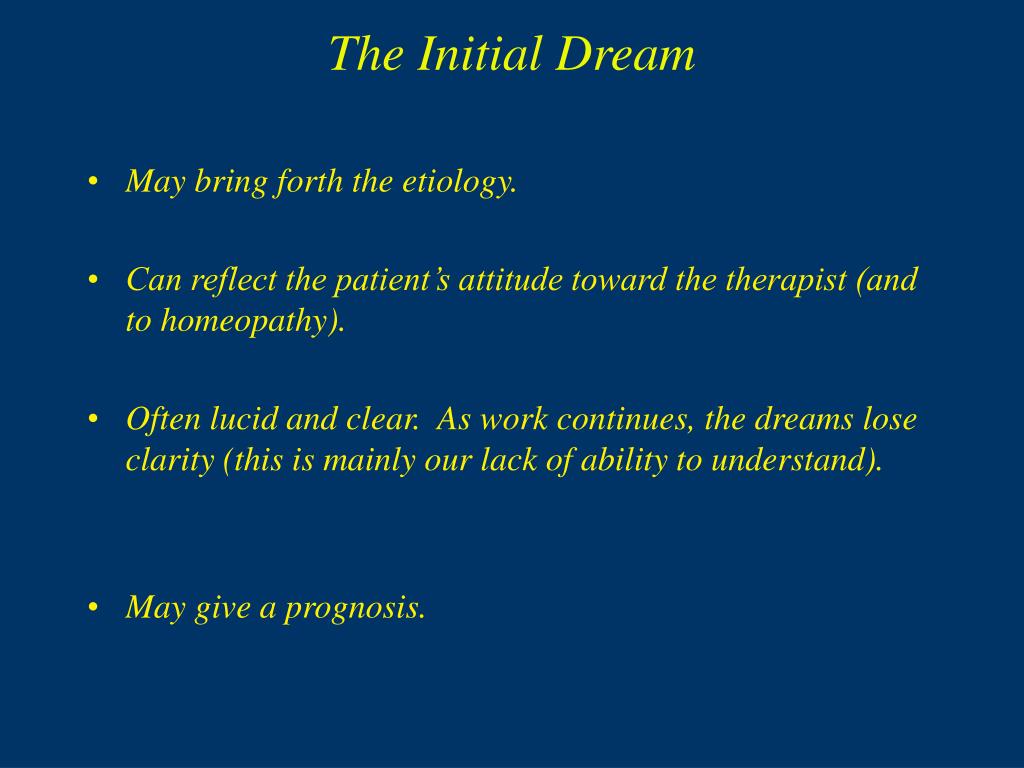 The Initial Dream

• May bring forth the etiology.

• Can reflect the patient’s attitude toward the therapist (and to homeopathy).

• Often lucid and clear. As work continues, the dreams lose clarity (this is mainly our lack of ability to understand).

• May give a prognosis.